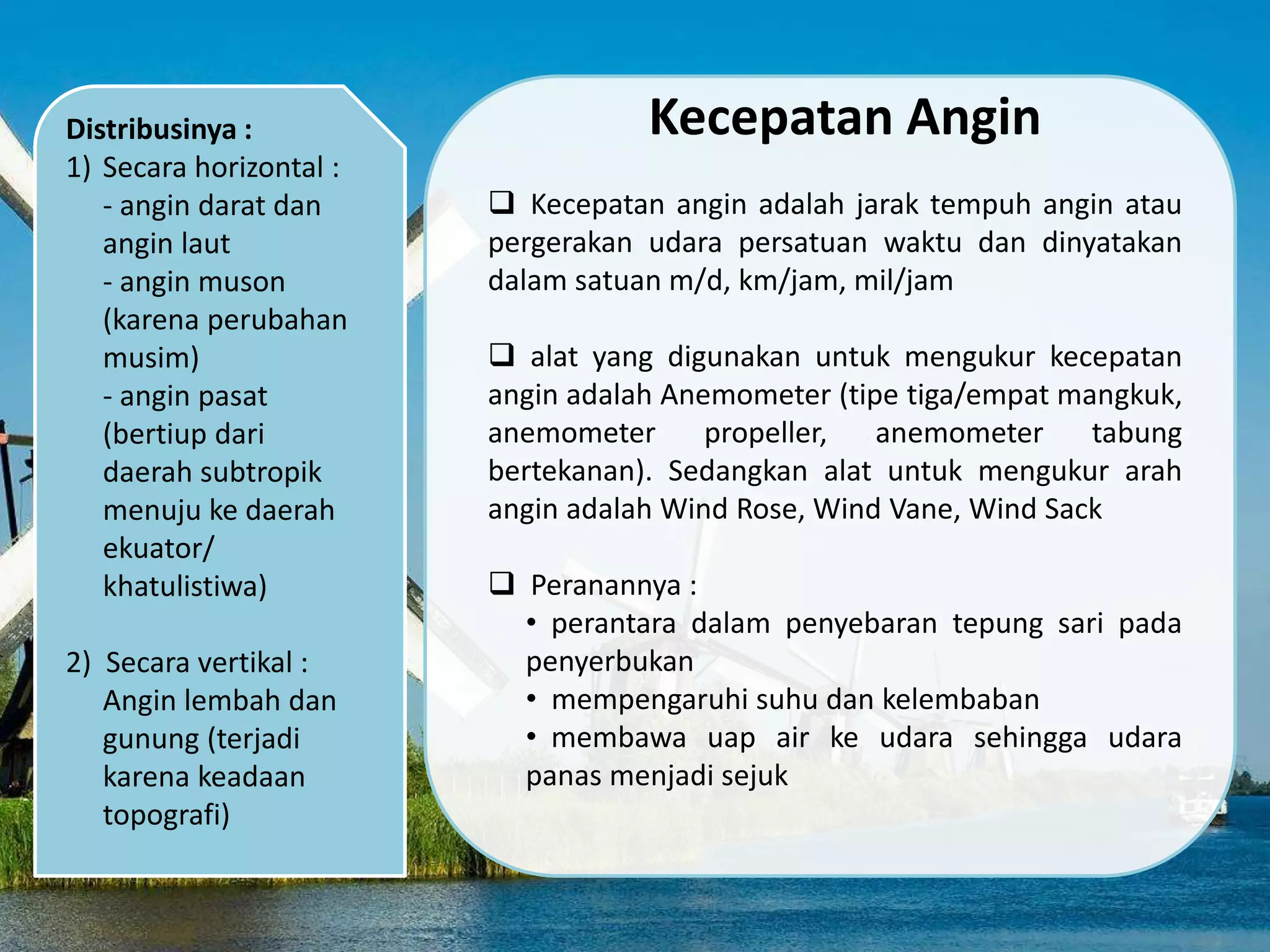 Distribusinya :
1) Secara horizontal :
- angin darat dan angin laut
- angin muson (karena perubahan musim)
- angin pasat (bertiup dari daerah subtropik menuju ke daerah ekuator/ khatulistiwa)

2) Secara vertikal :
Angin lembah dan gunung (terjadi karena keadaan topografi)

Kecepatan Angin

❑ Kecepatan angin adalah jarak tempuh angin atau pergerakan udara persatuan waktu dan dinyatakan dalam satuan m/d, km/jam, mil/jam

❑ alat yang digunakan untuk mengukur kecepatan angin adalah Anemometer (tipe tiga/empat mangkuk, anemometer propeller, anemometer tabung bertekanan). Sedangkan alat untuk mengukur arah angin adalah Wind Rose, Wind Vane, Wind Sack

❑ Peranannya :
• perantara dalam penyebaran tepung sari pada penyerbukan
• mempengaruhi suhu dan kelembaban
• membawa uap air ke udara sehingga udara panas menjadi sejuk